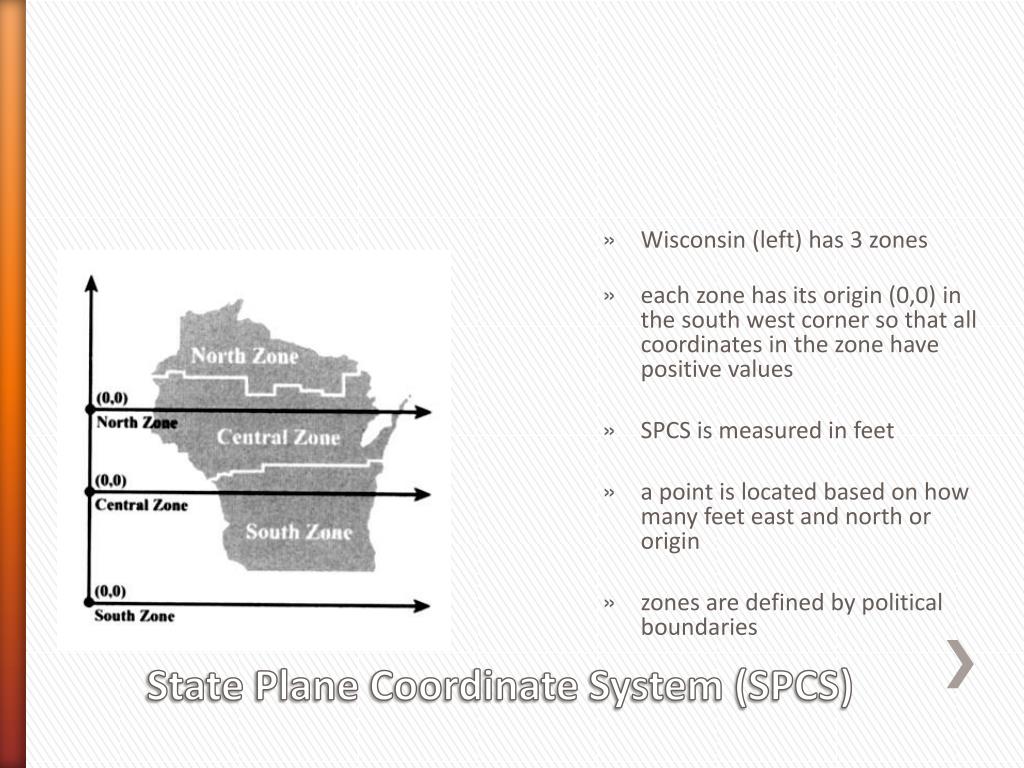 North Zone

(0,0)
North Zone

Central Zone

(0,0)
Central Zone

South Zone

(0,0)
South Zone

» Wisconsin (left) has 3 zones

» each zone has its origin (0,0) in the south west corner so that all coordinates in the zone have positive values

» SPCS is measured in feet

» a point is located based on how many feet east and north or origin

» zones are defined by political boundaries

State Plane Coordinate System (SPCS)